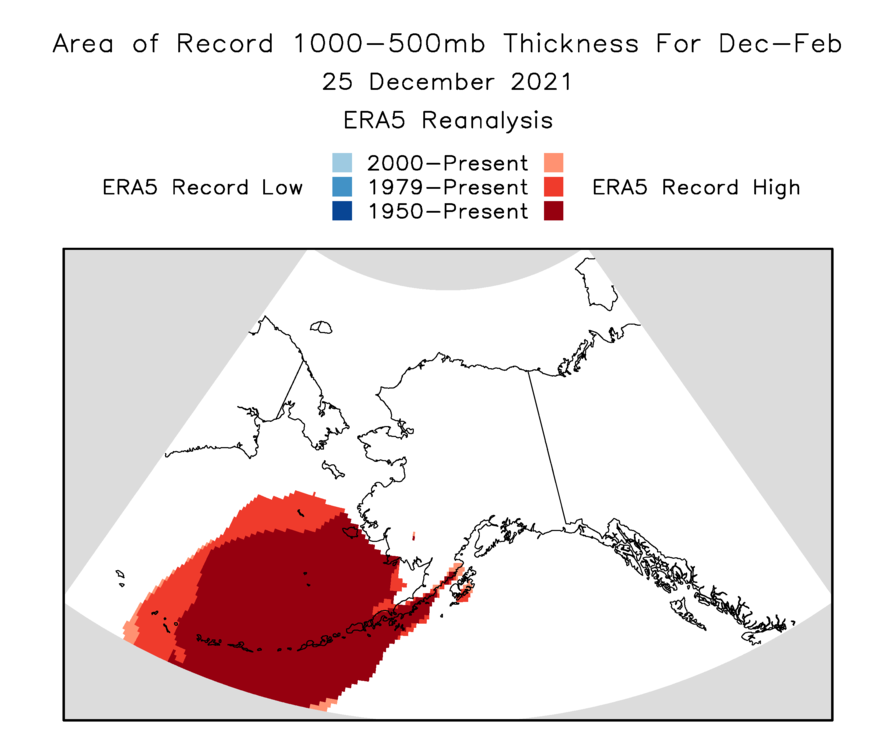 Area of Record 1000–500mb Thickness For Dec–Feb
25 December 2021
ERA5 Reanalysis

ERA5 Record Low
2000–Present
1979–Present
1950–Present
ERA5 Record High